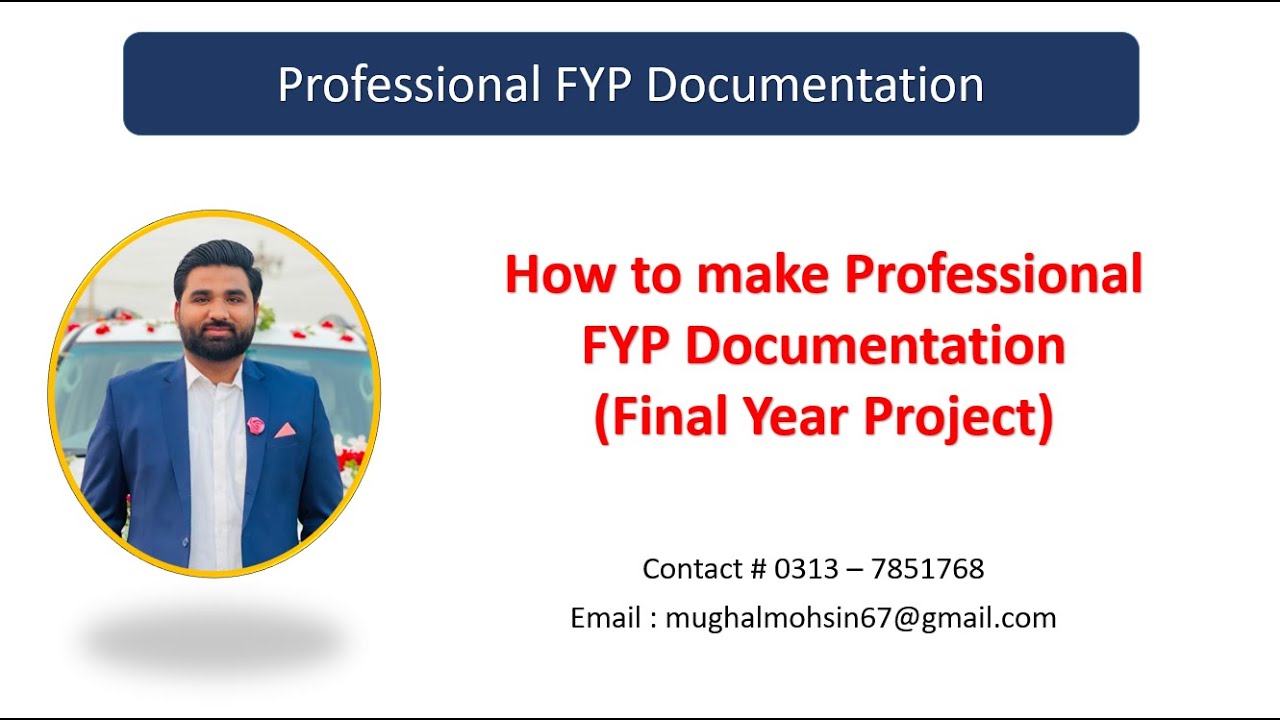 Professional FYP Documentation

How to make Professional FYP Documentation (Final Year Project)

Contact # 0313 – 7851768

Email : mughalmohsin67@gmail.com